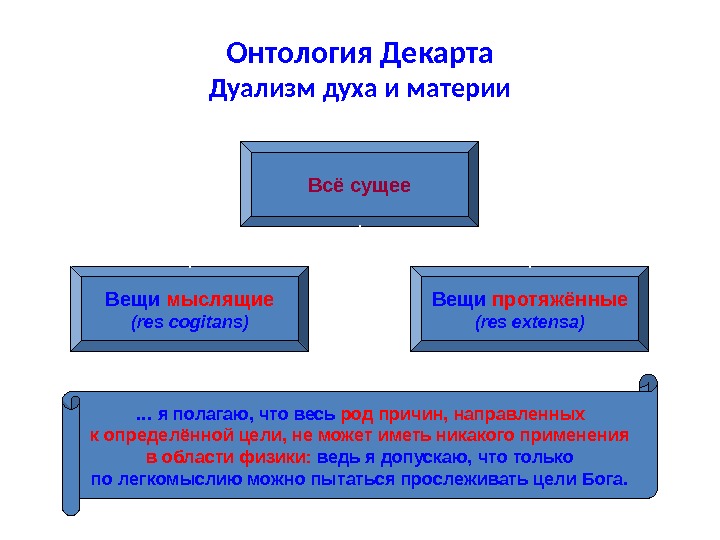 Онтология Декарта
Дуализм духа и материи

Всё сущее

Вещи мыслящие
(res cogitans)

Вещи протяжённые
(res extensa)

... я полагаю, что весь род причин, направленных к определённой цели, не может иметь никакого применения в области физики: ведь я допускаю, что только по легкомыслию можно пытаться прослеживать цели Бога.